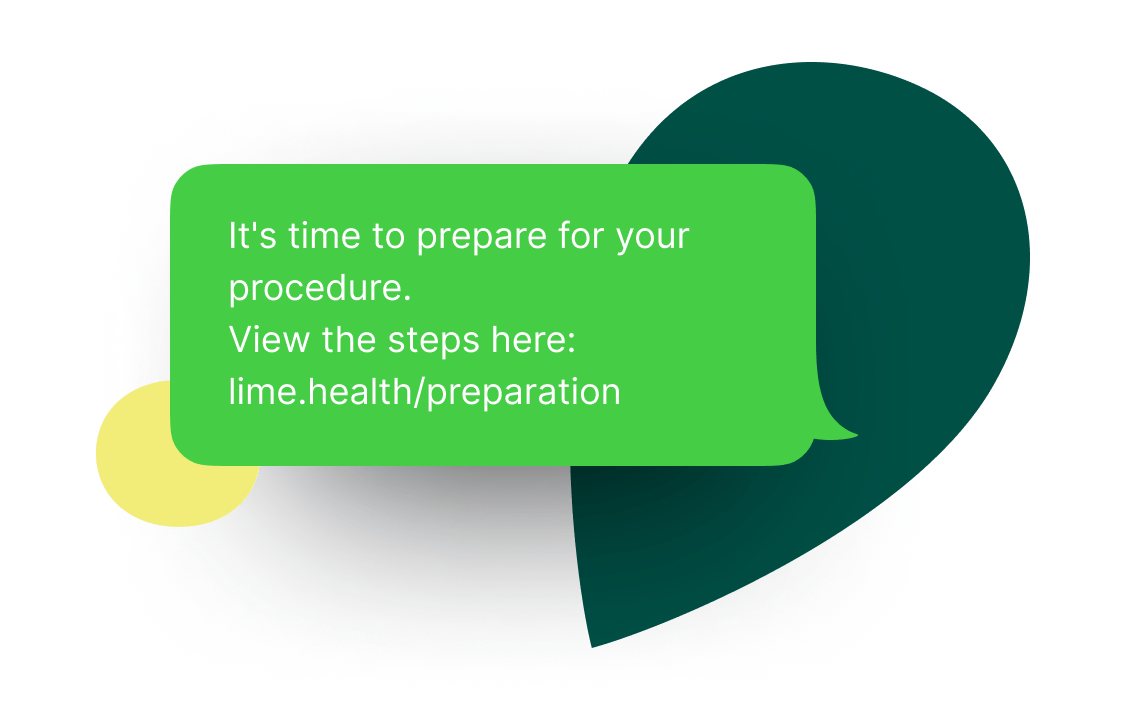 It's time to prepare for your procedure.
View the steps here: lime.health/preparation